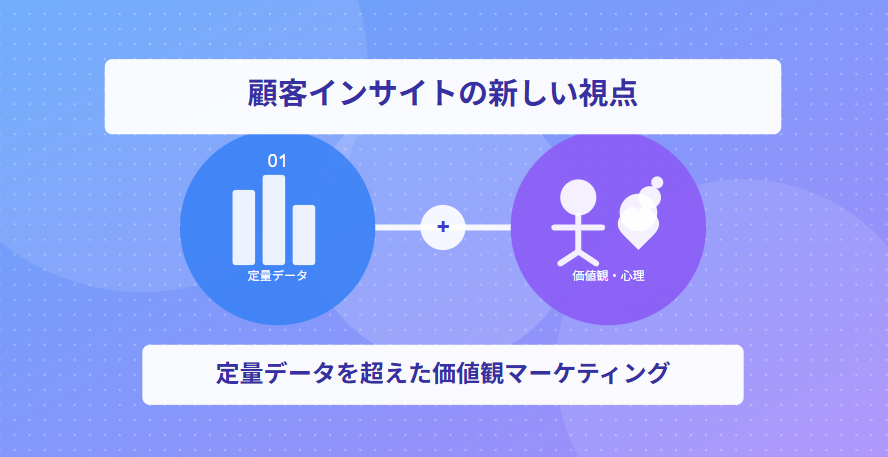 顧客インサイトの新しい視点

01

定量データ

+

価値観・心理

定量データを超えた価値観マーケティング